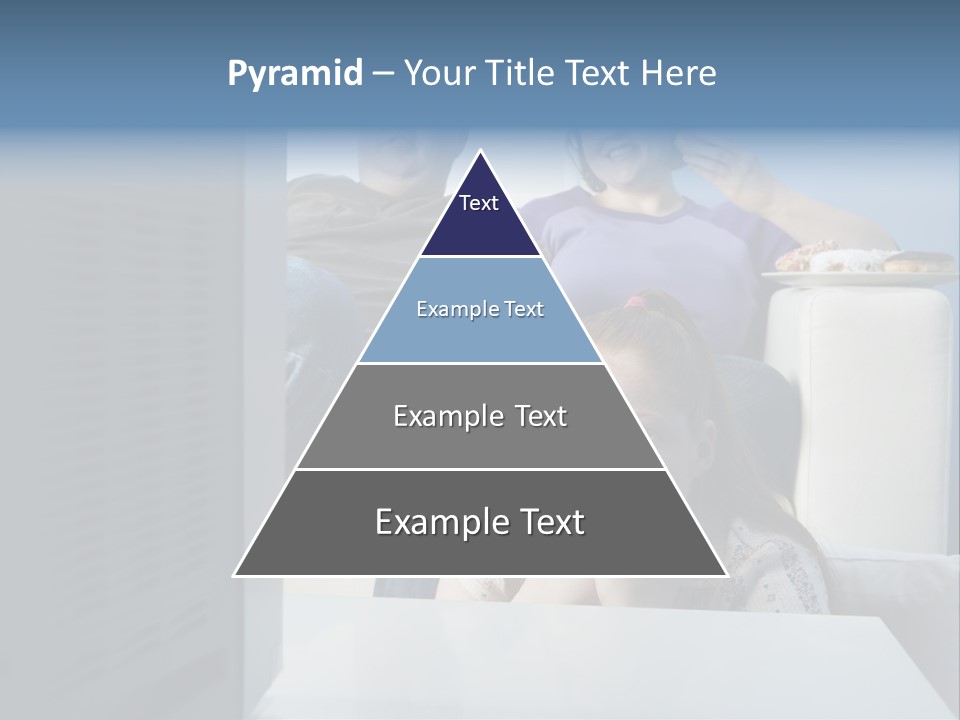 Pyramid – Your Title Text Here

Text

Example Text

Example Text

Example Text